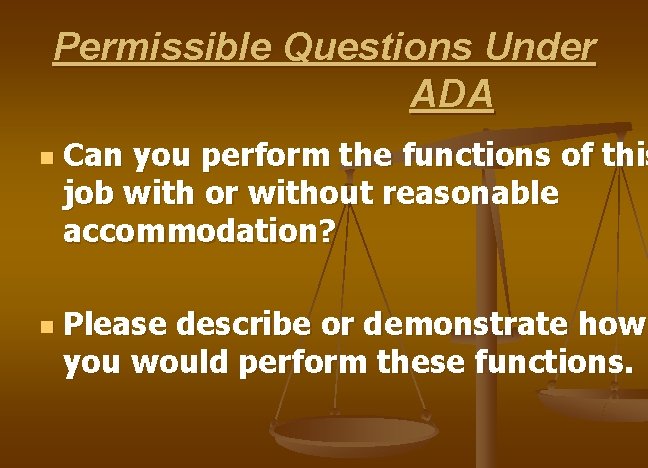 Permissible Questions Under ADA

Can you perform the functions of this job with or without reasonable accommodation?

Please describe or demonstrate how you would perform these functions.